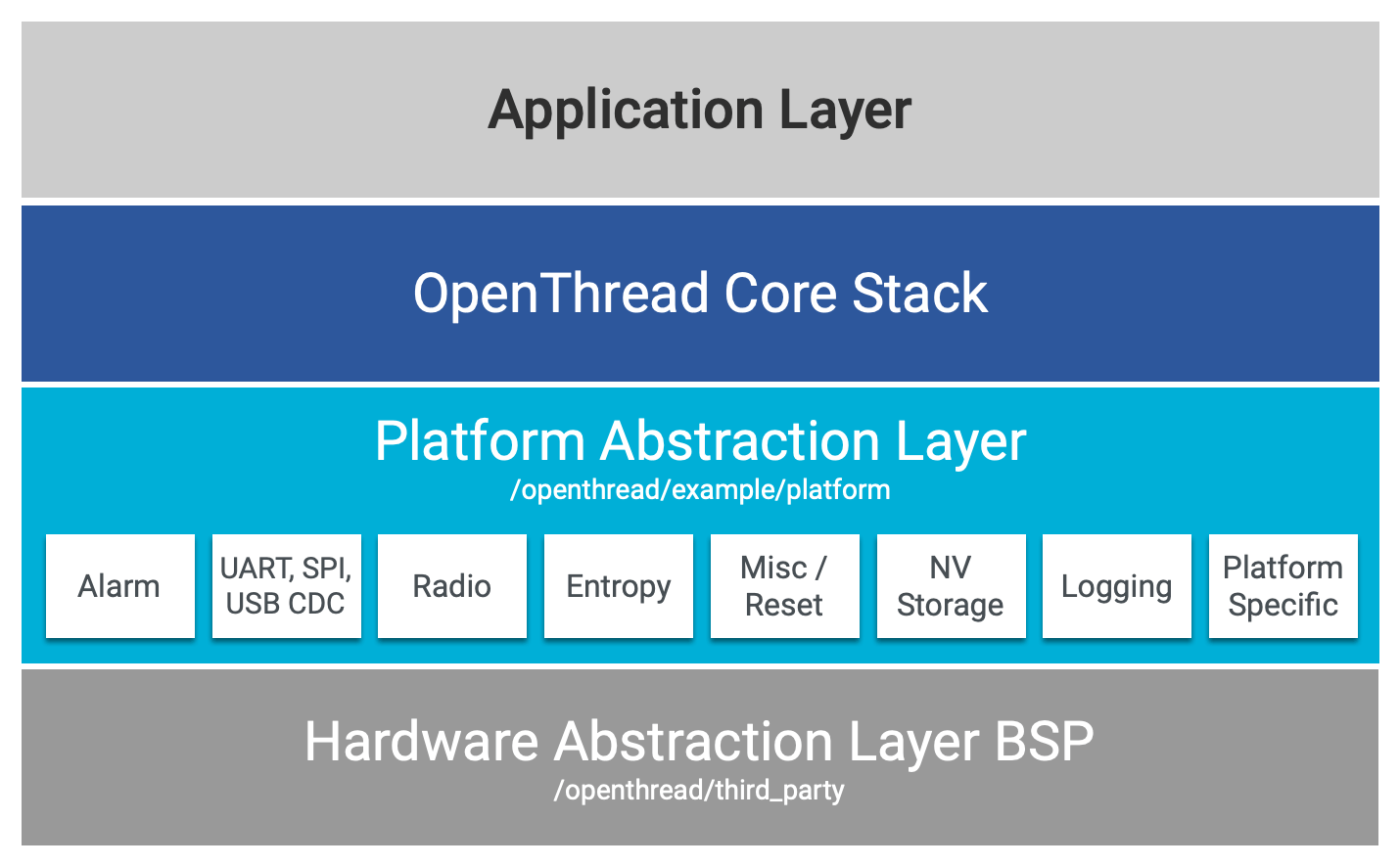 Application Layer

OpenThread Core Stack

Platform Abstraction Layer
/openthread/example/platform

Alarm

UART, SPI, USB CDC

Radio

Entropy

Misc / Reset

NV Storage

Logging

Platform Specific

Hardware Abstraction Layer BSP
/openthread/third_party